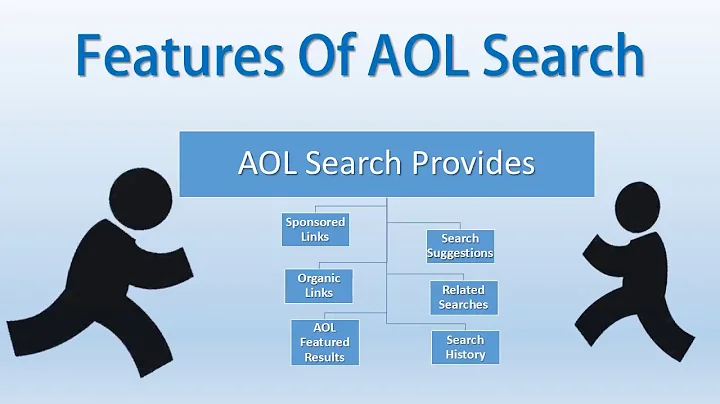 Features Of AOL Search

AOL Search Provides

Sponsored Links

Search Suggestions

Organic Links

Related Searches

AOL Featured Results

Search History